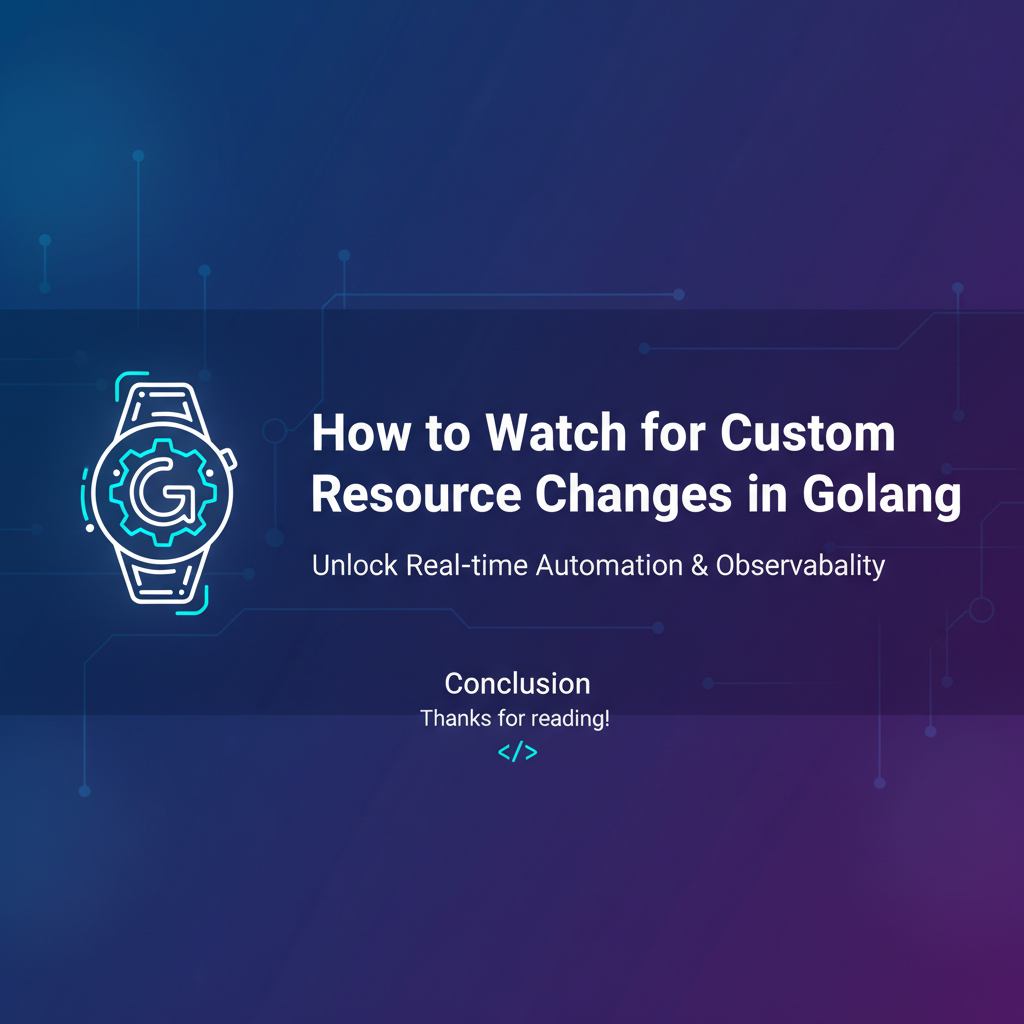 G

How to Watch for Custom Resource Changes in Golang

Unlock Real-time Automation & Observabality

Conclusion

Thanks for reading!

</>